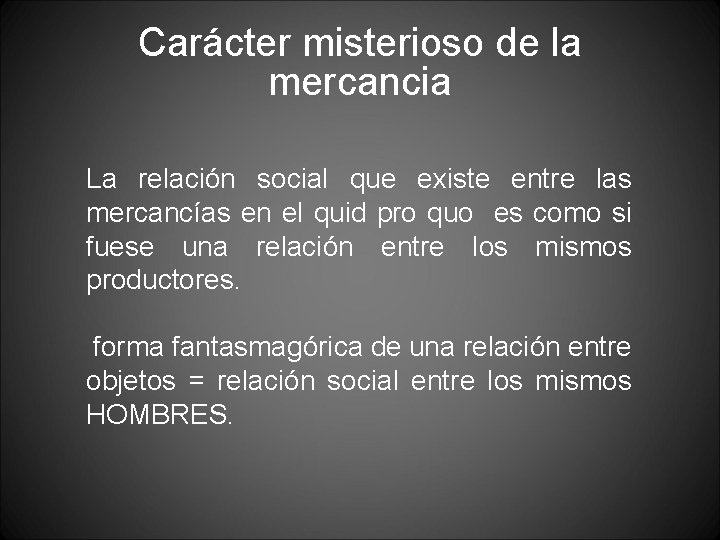 Carácter misterioso de la mercancia

La relación social que existe entre las mercancías en el quid pro quo es como si fuese una relación entre los mismos productores.

forma fantasmagórica de una relación entre objetos = relación social entre los mismos HOMBRES.